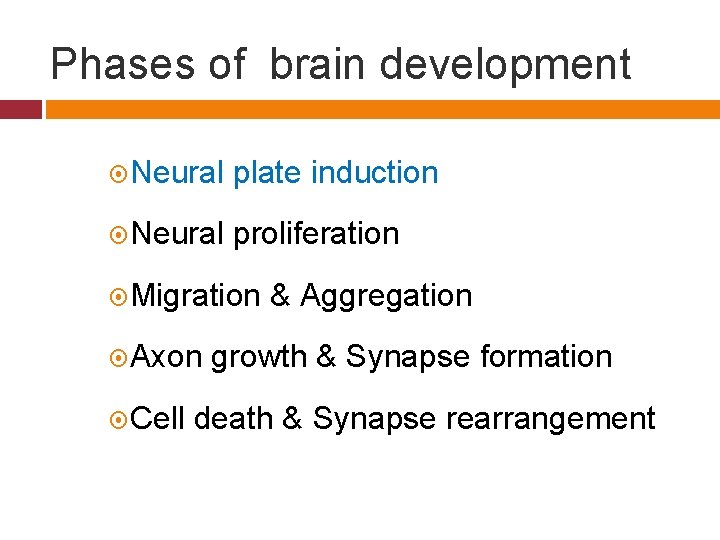 Phases of  brain development

Neural plate induction

Neural proliferation

Migration & Aggregation

Axon growth & Synapse formation

Cell death & Synapse rearrangement